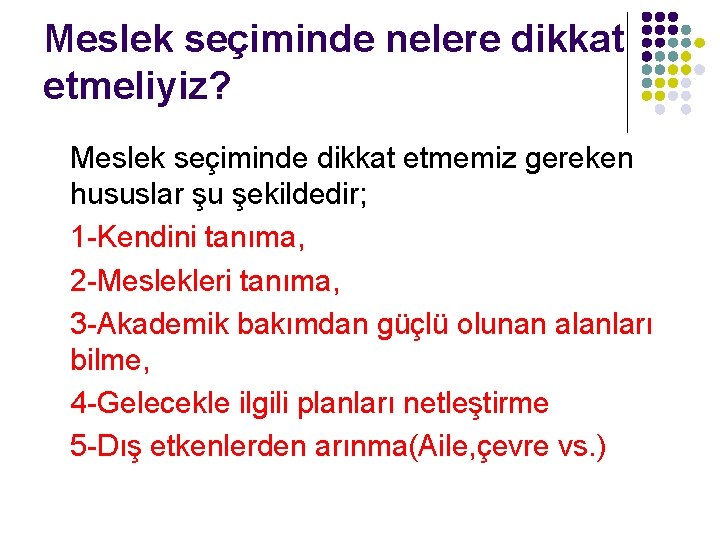 Meslek seçiminde nelere dikkat etmeliyiz?

Meslek seçiminde dikkat etmemiz gereken hususlar şu şekildedir;

1-Kendini tanıma,

2-Meslekleri tanıma,

3-Akademik bakımdan güçlü olunan alanları bilme,

4-Gelecekle ilgili planları netleştirme

5-Dış etkenlerden arınma(Aile,çevre vs.)